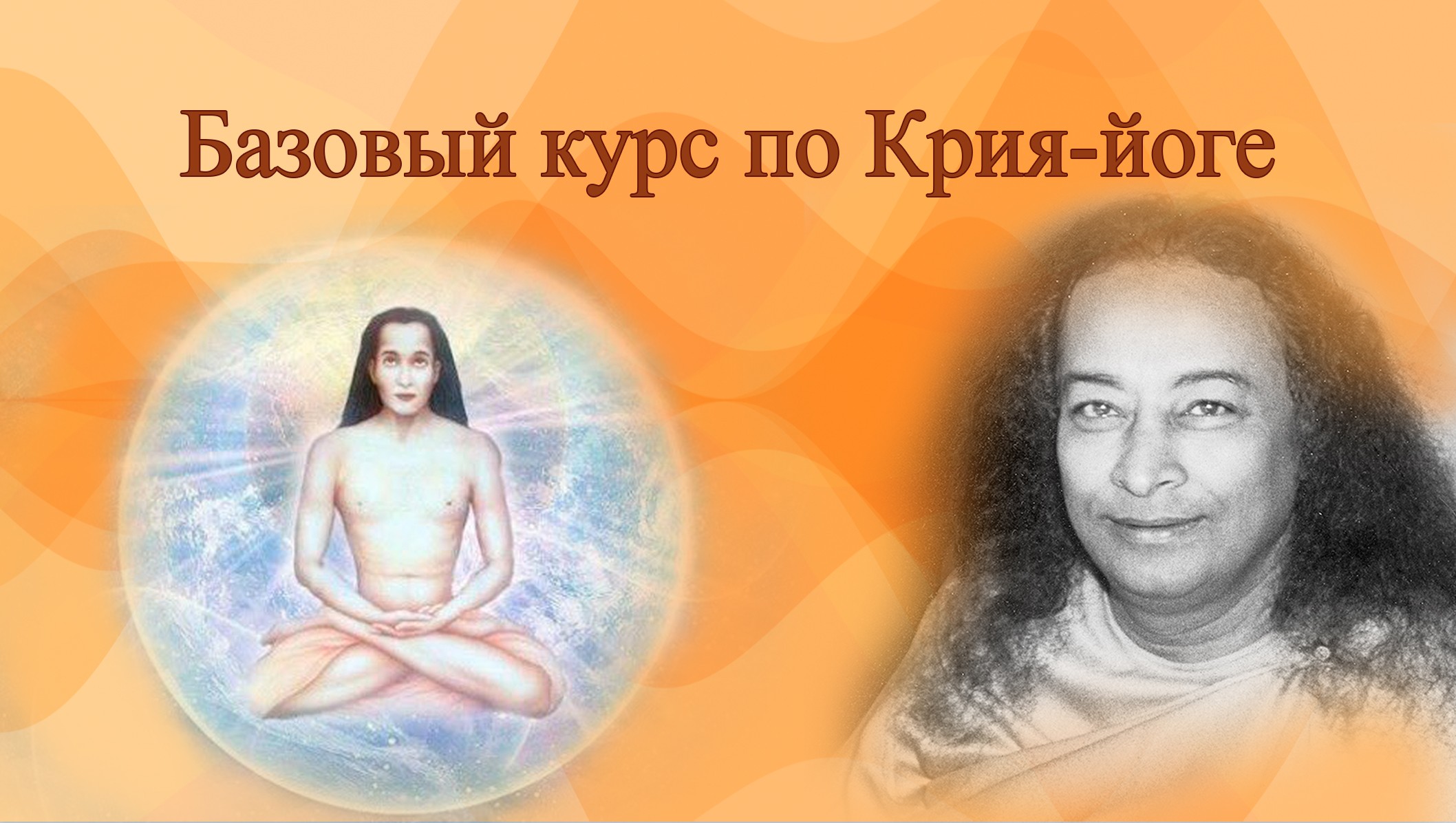 Базовый курс по Крия-йоге